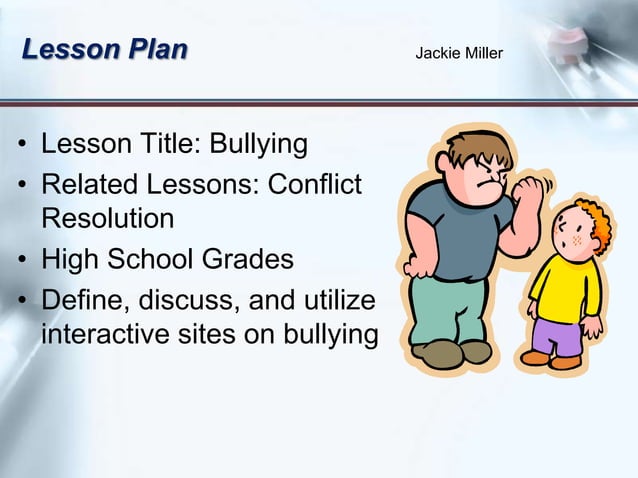 Lesson Plan

Jackie Miller

• Lesson Title: Bullying
• Related Lessons: Conflict Resolution
• High School Grades
• Define, discuss, and utilize interactive sites on bullying